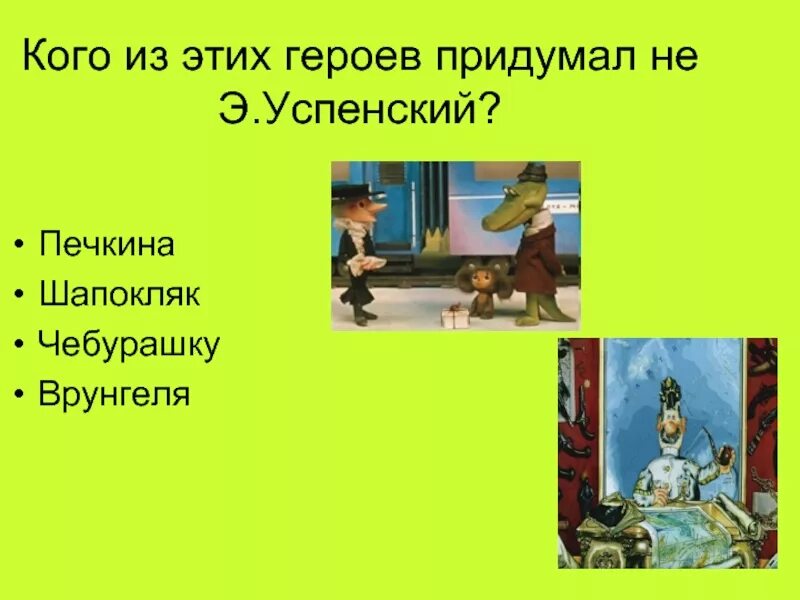 Кого из этих героев придумал не Э.Успенский?

• Печкина
• Шапокляк
• Чебурашку
• Врунгеля